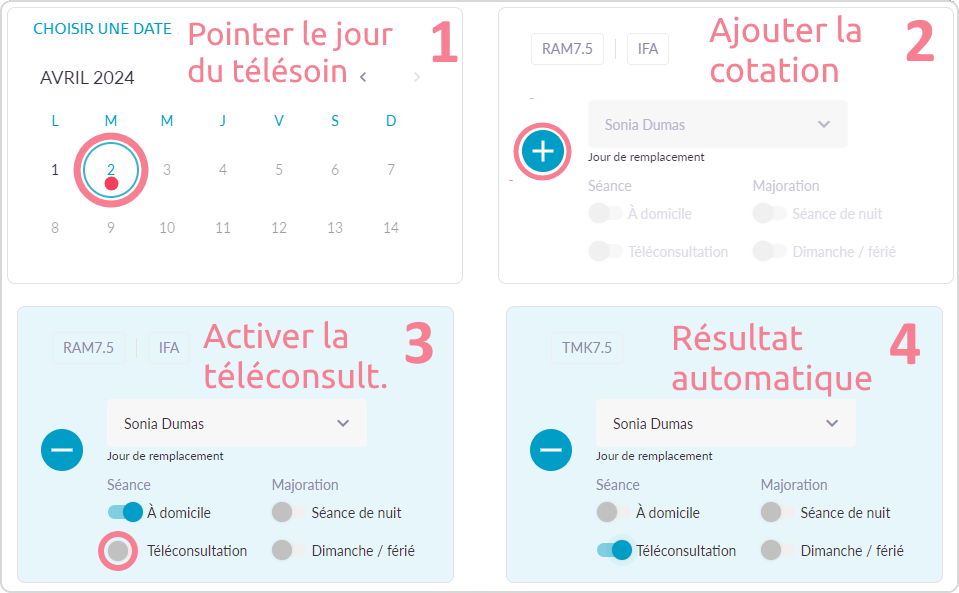 CHOISIR UNE DATE

Pointer le jour du télésoin

1

AVRIL 2024

| L | M | M | J | V | S | D |
|---|---|---|---|---|---|---|
| 1 | 2 | 3 | 4 | 5 | 6 | 7 |
| 8 | 9 | 10 | 11 | 12 | 13 | 14 |

RAM7.5 IFA

Ajouter la cotation

2

Sonia Dumas

Jour de remplacement

Séance

À domicile

Téléconsultation

Majoration

Séance de nuit

Dimanche / férié

RAM7.5 IFA

Activer la téléconsult.

3

Sonia Dumas

Jour de remplacement

Séance

À domicile

Téléconsultation

Majoration

Séance de nuit

Dimanche / férié

TMK7.5

Résultat automatique

4

Sonia Dumas

Jour de remplacement

Séance

À domicile

Téléconsultation

Majoration

Séance de nuit

Dimanche / férié